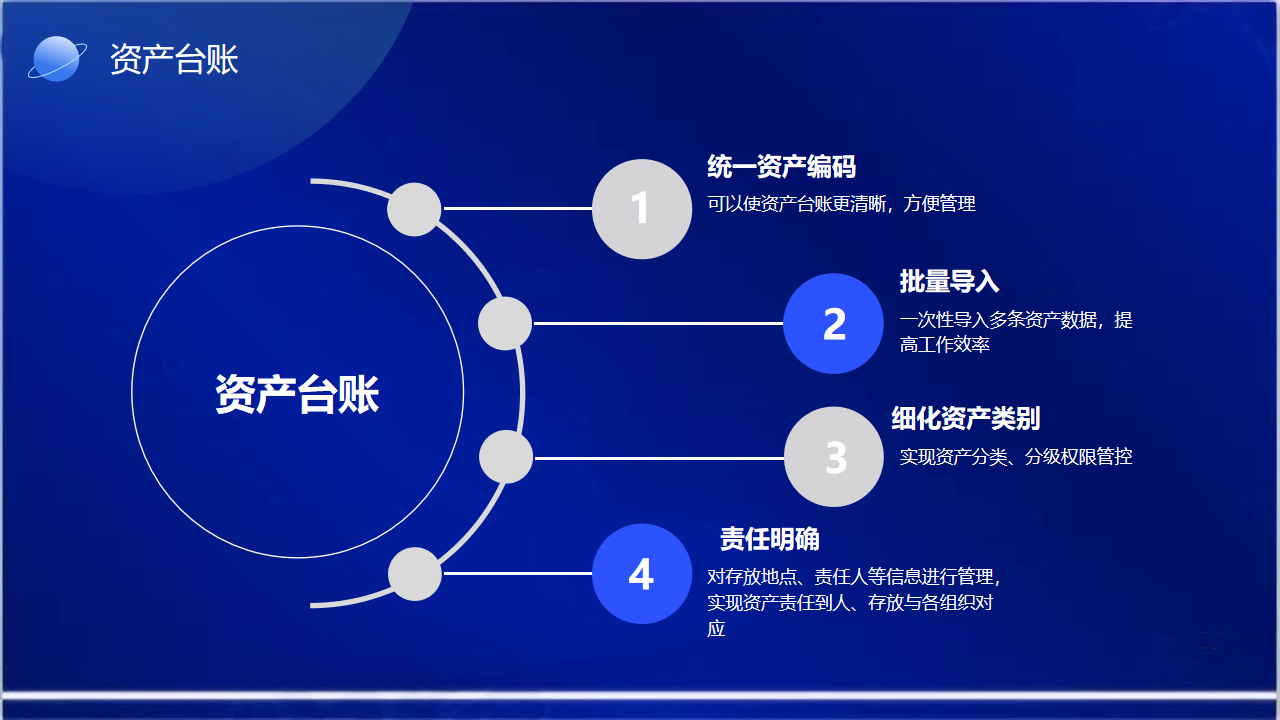 资产台账

资产台账

1
统一资产编码
可以使资产台账更清晰，方便管理

2
批量导入
一次性导入多条资产数据，提高工作效率

3
细化资产类别
实现资产分类、分级权限管控

4
责任明确
对存放地点、责任人等信息进行管理，实现资产责任到人、存放与各组织对应